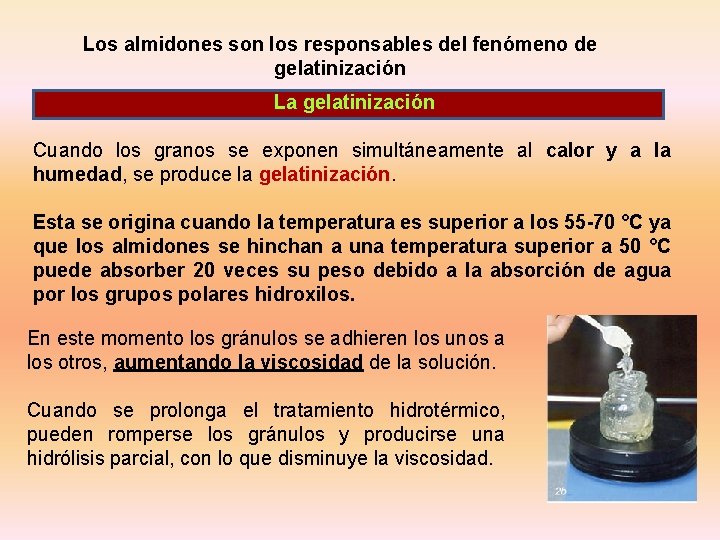 Los almidones son los responsables del fenómeno de gelatinización

La gelatinización

Cuando los granos se exponen simultáneamente al calor y a la humedad, se produce la gelatinización.

Esta se origina cuando la temperatura es superior a los 55-70 °C ya que los almidones se hinchan a una temperatura superior a 50 °C puede absorber 20 veces su peso debido a la absorción de agua por los grupos polares hidroxilos.

En este momento los gránulos se adhieren los unos a los otros, aumentando la viscosidad de la solución.

Cuando se prolonga el tratamiento hidrotérmico, pueden romperse los gránulos y producirse una hidrólisis parcial, con lo que disminuye la viscosidad.

26